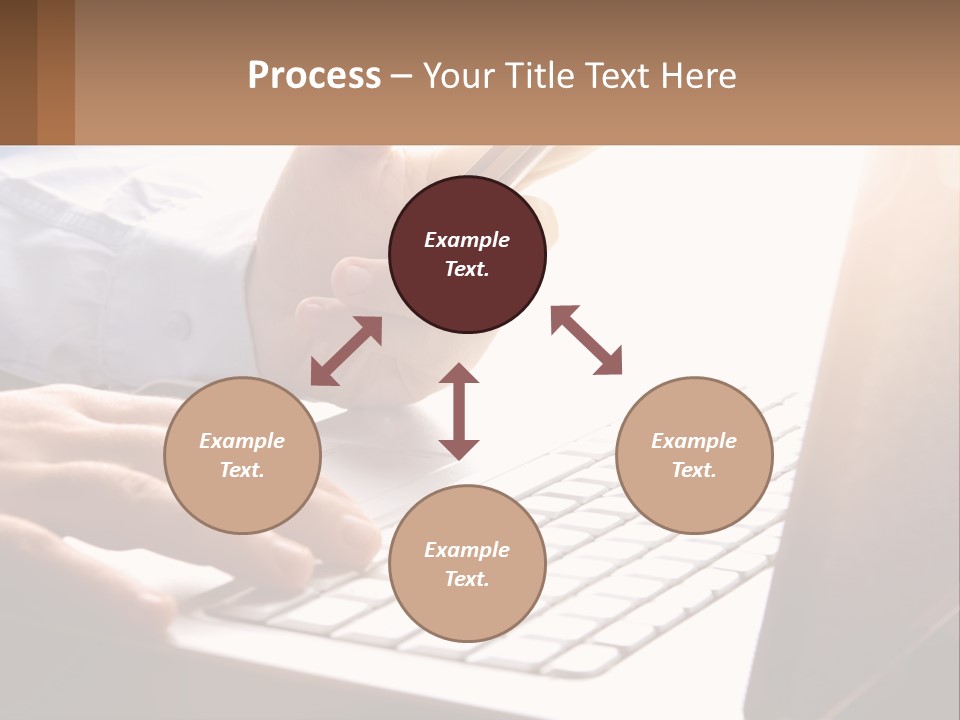 Process – Your Title Text Here

Example Text.

Example Text.

Example Text.

Example Text.